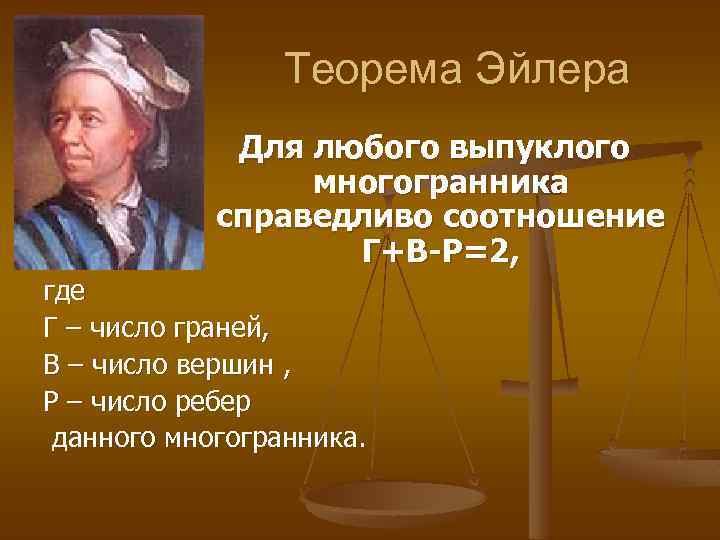 Теорема Эйлера

Для любого выпуклого многогранника справедливо соотношение Г+В-Р=2,

где
Г – число граней,
В – число вершин ,
Р – число ребер
данного многогранника.